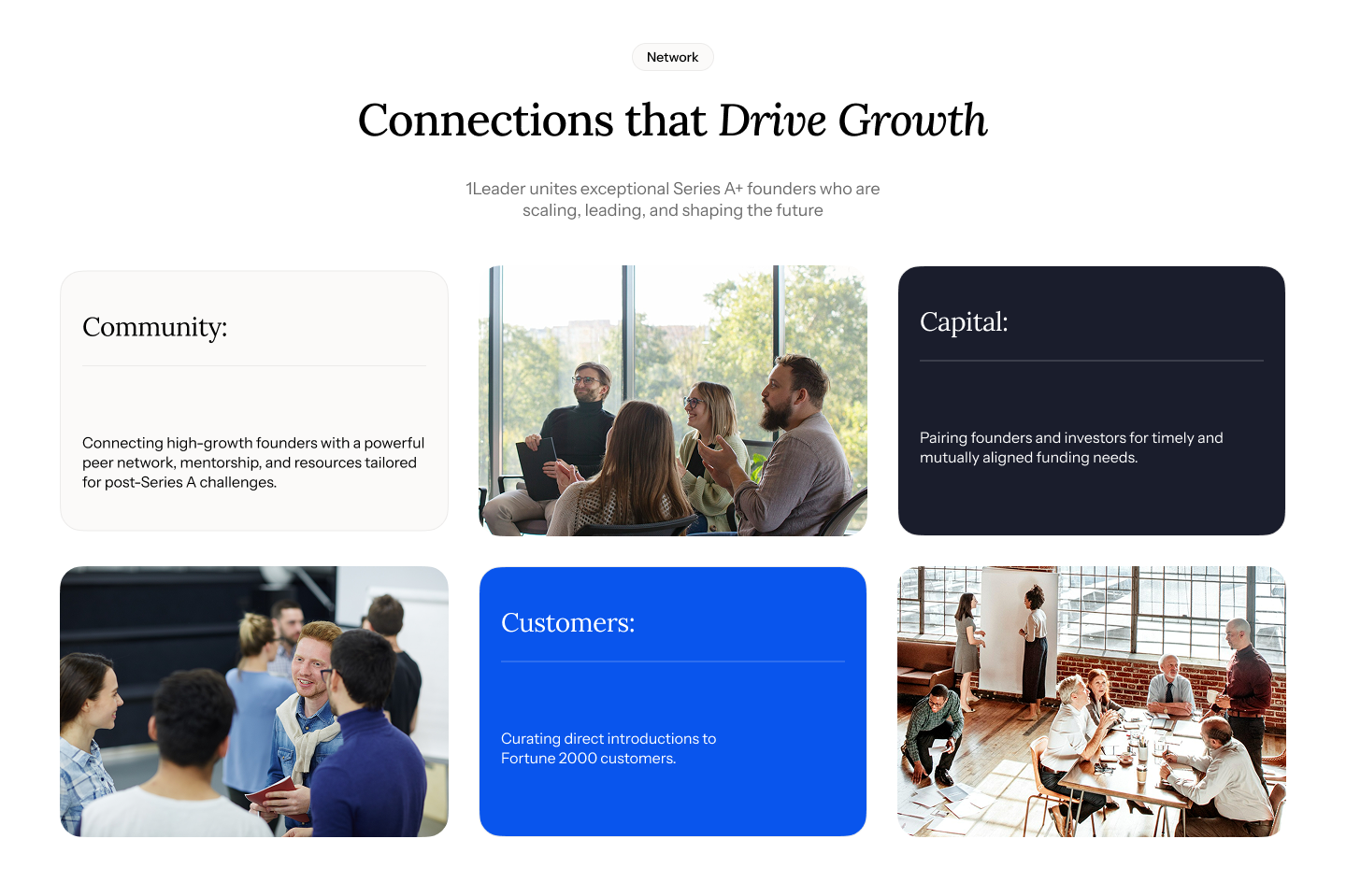 Network

Connections that Drive Growth

1Leader unites exceptional Series A+ founders who are scaling, leading, and shaping the future

Community:

Connecting high-growth founders with a powerful peer network, mentorship, and resources tailored for post-Series A challenges.

Capital:

Pairing founders and investors for timely and mutually aligned funding needs.

Customers:

Curating direct introductions to Fortune 2000 customers.